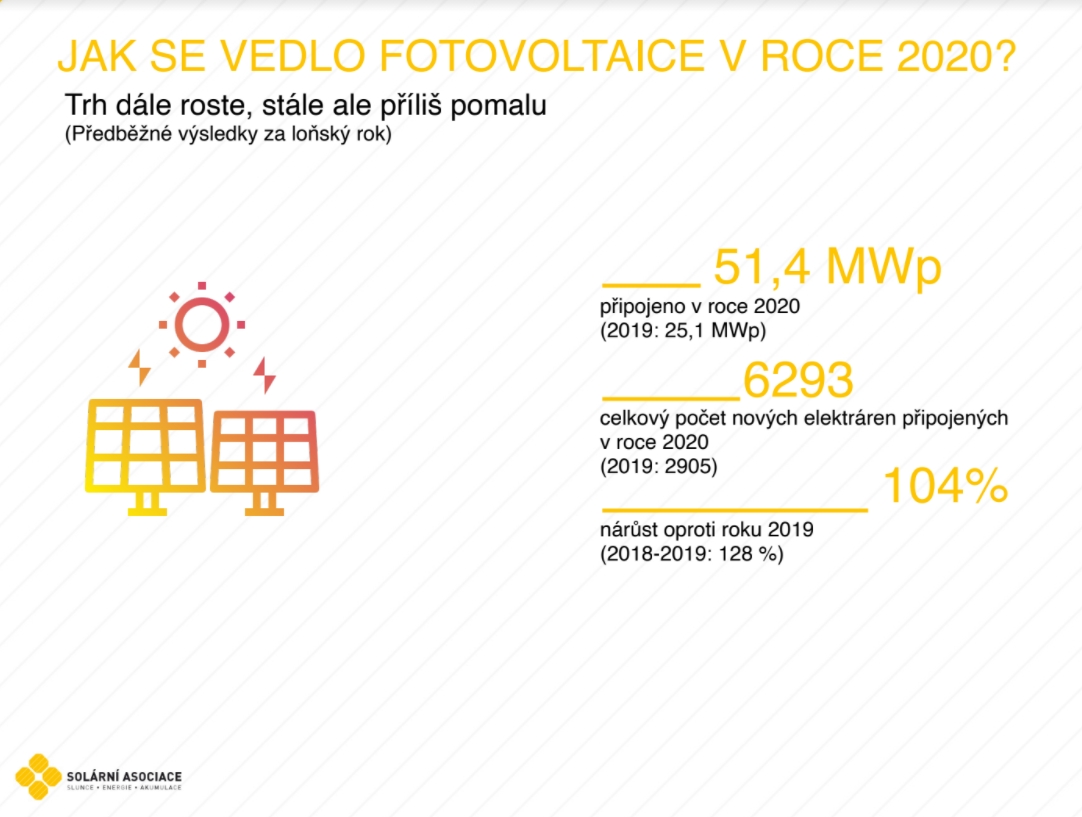 JAK SE VEDLO FOTOVOLTAICE V ROCE 2020?

Trh dále roste, stále ale příliš pomalu
(Předběžné výsledky za loňský rok)

51,4 MWp
připojeno v roce 2020
(2019: 25,1 MWp)

6293
celkový počet nových elektráren připojených v roce 2020
(2019: 2905)

104%
nárůst oproti roku 2019
(2018-2019: 128 %)

SOLÁRNÍ ASOCIACE
SLUNCE • ENERGIE • AKUMULACE